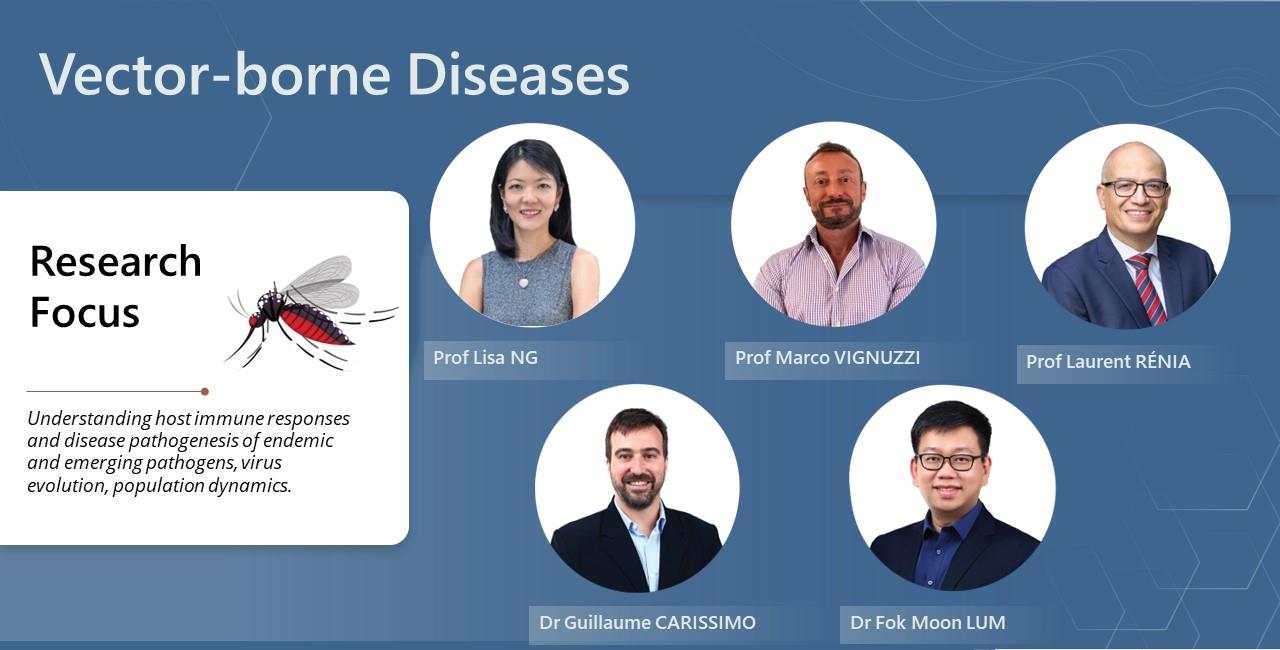 Vector-borne Diseases

Research Focus

Understanding host immune responses and disease pathogenesis of endemic and emerging pathogens, virus evolution, population dynamics.

Prof Lisa NG

Prof Marco VIGNUZZI

Prof Laurent RÉNIA

Dr Guillaume CARISSIMO

Dr Fok Moon LUM